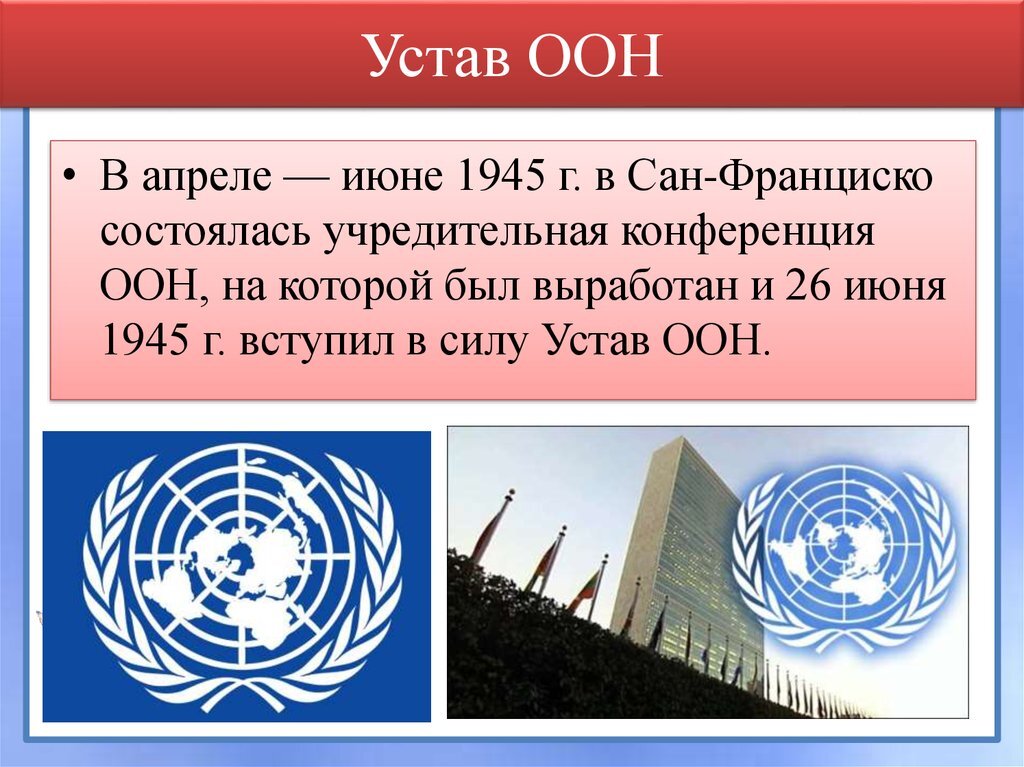 Устав ООН

• В апреле — июне 1945 г. в Сан-Франциско состоялась учредительная конференция ООН, на которой был выработан и 26 июня 1945 г. вступил в силу Устав ООН.